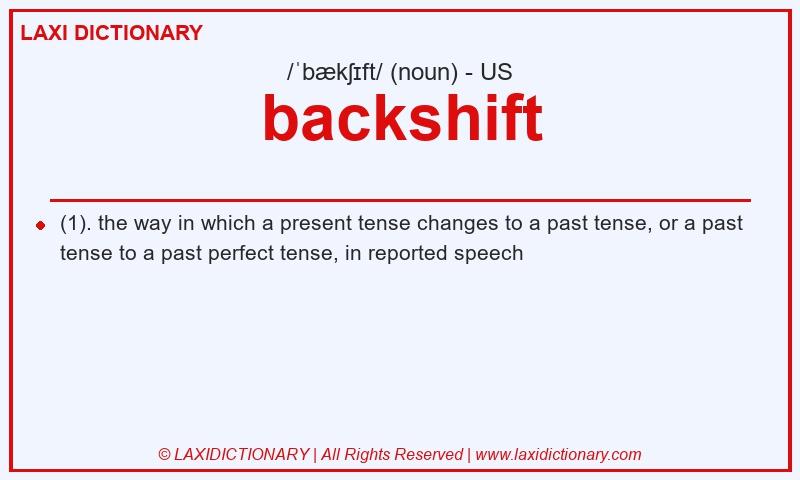 LAXI DICTIONARY

/ˈbækʃɪft/ (noun) - US

backshift

(1). the way in which a present tense changes to a past tense, or a past tense to a past perfect tense, in reported speech

© LAXIDICTIONARY | All Rights Reserved | www.laxidictionary.com